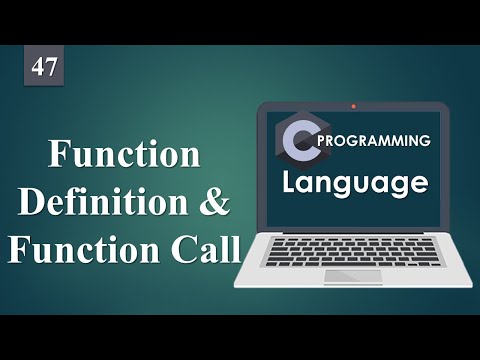 47

Function Definition & Function Call

C PROGRAMMING
Language